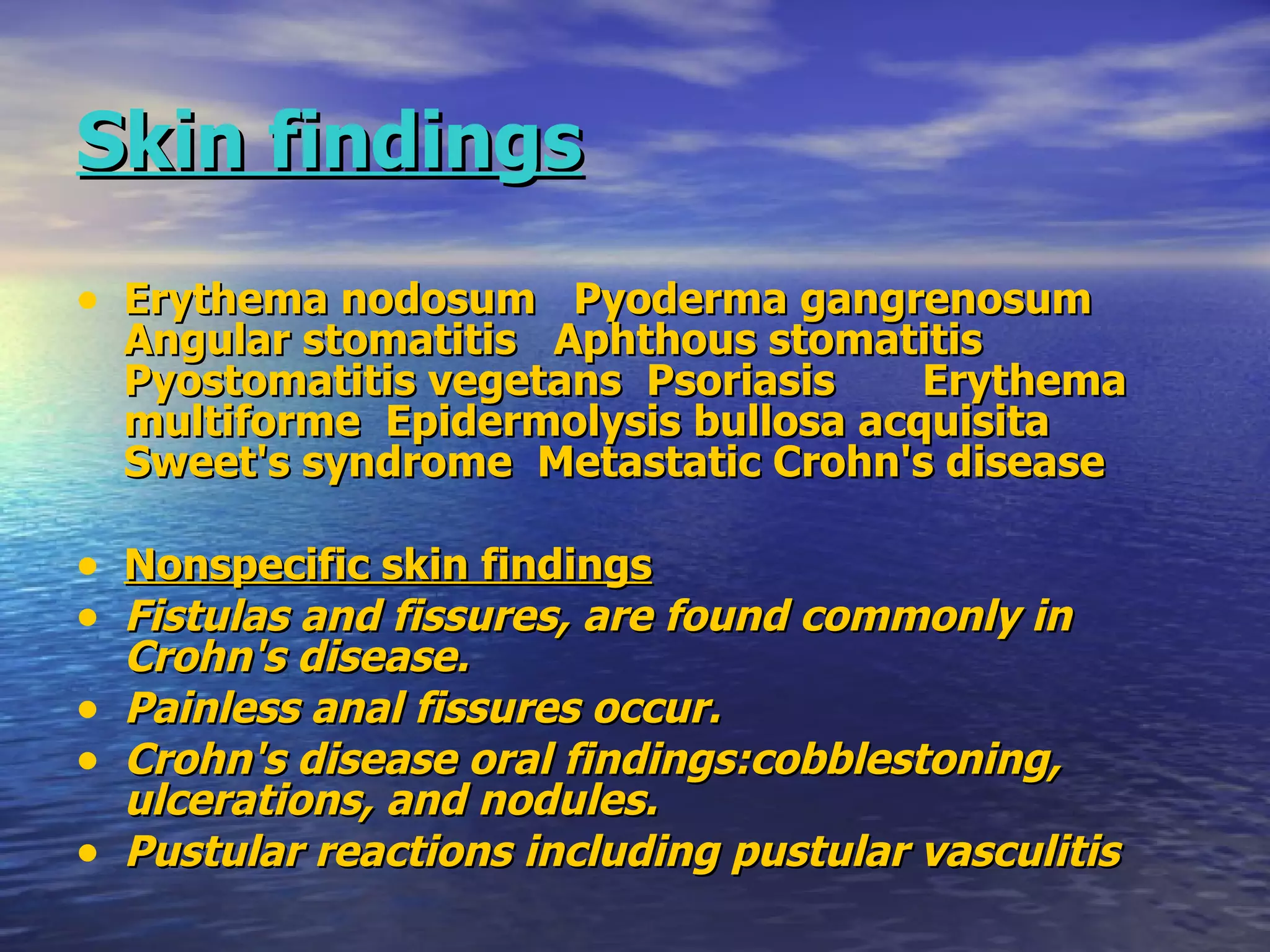 Skin findings

• Erythema nodosum Pyoderma gangrenosum Angular stomatitis Aphthous stomatitis Pyostomatitis vegetans Psoriasis Erythema multiforme Epidermolysis bullosa acquisita Sweet's syndrome Metastatic Crohn's disease

• Nonspecific skin findings
• Fistulas and fissures, are found commonly in Crohn's disease.
• Painless anal fissures occur.
• Crohn's disease oral findings:cobblestoning, ulcerations, and nodules.
• Pustular reactions including pustular vasculitis